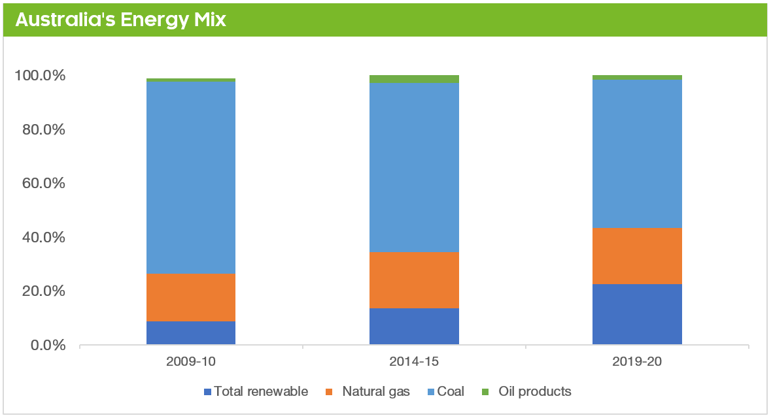 Australia's Energy Mix

100.0%
80.0%
60.0%
40.0%
20.0%
0.0%

2009-10
2014-15
2019-20

Total renewable
Natural gas
Coal
Oil products